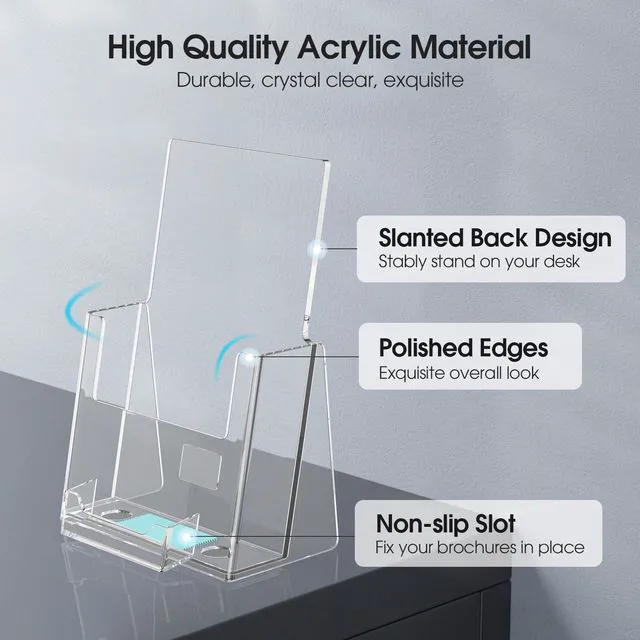 High Quality Acrylic Material
Durable, crystal clear, exquisite

Slanted Back Design
Stably stand on your desk

Polished Edges
Exquisite overall look

Non-slip Slot
Fix your brochures in place